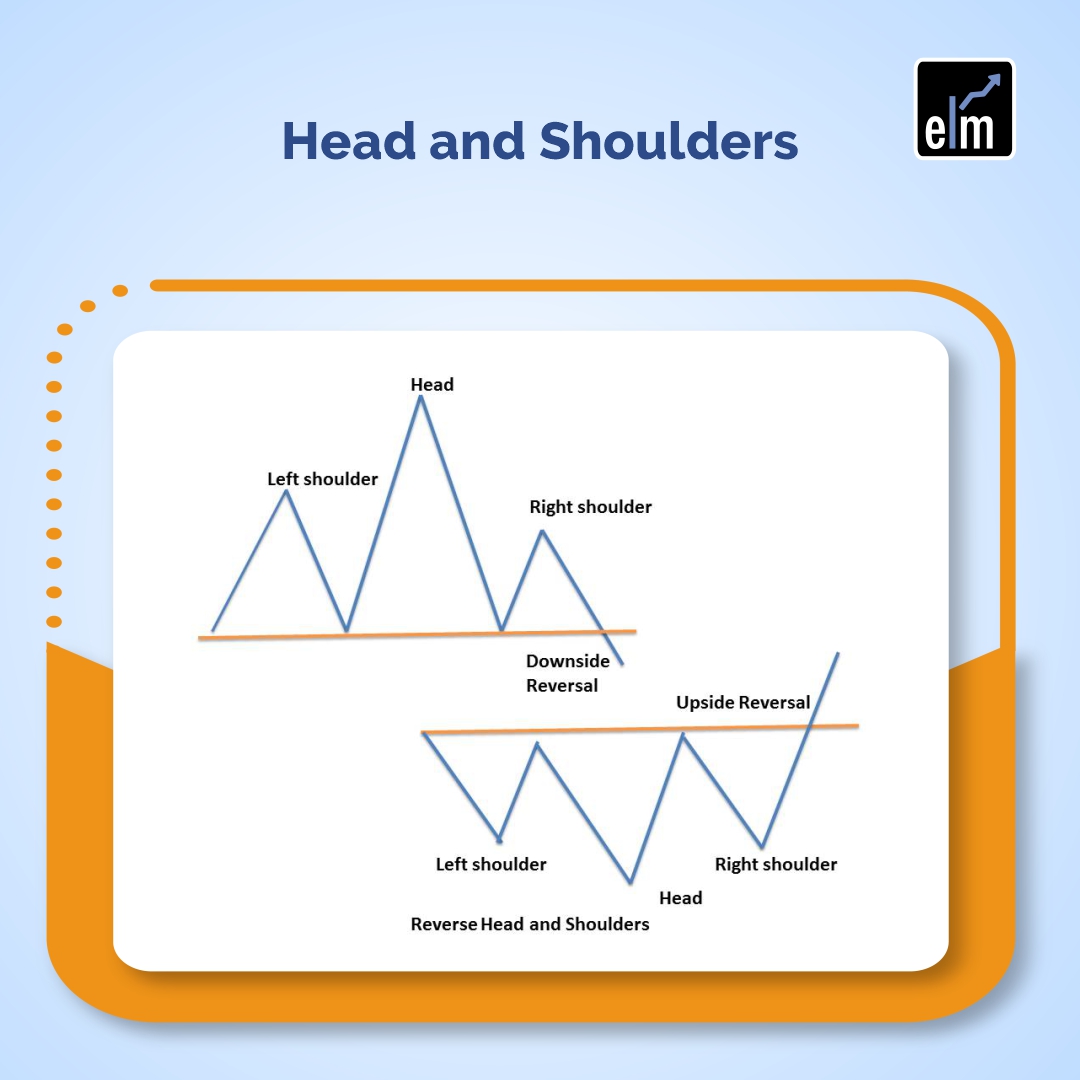 Head and Shoulders

elm

Head

Left shoulder

Right shoulder

Downside Reversal

Upside Reversal

Left shoulder

Right shoulder

Head

Reverse Head and Shoulders